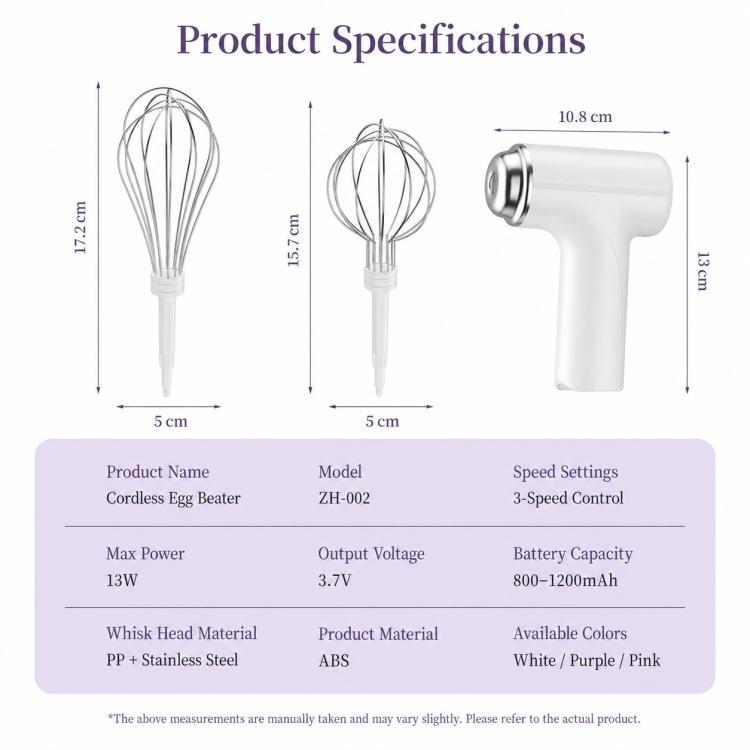 Product Specifications

17.2 cm

5 cm

15.7 cm

5 cm

10.8 cm

13 cm

| Product Name | Model | Speed Settings |
|---|---|---|
| Cordless Egg Beater | ZH-002 | 3-Speed Control |
| Max Power | Output Voltage | Battery Capacity |
| 13W | 3.7V | 800–1200mAh |
| Whisk Head Material | Product Material | Available Colors |
| PP + Stainless Steel | ABS | White / Purple / Pink |

*The above measurements are manually taken and may vary slightly. Please refer to the actual product.